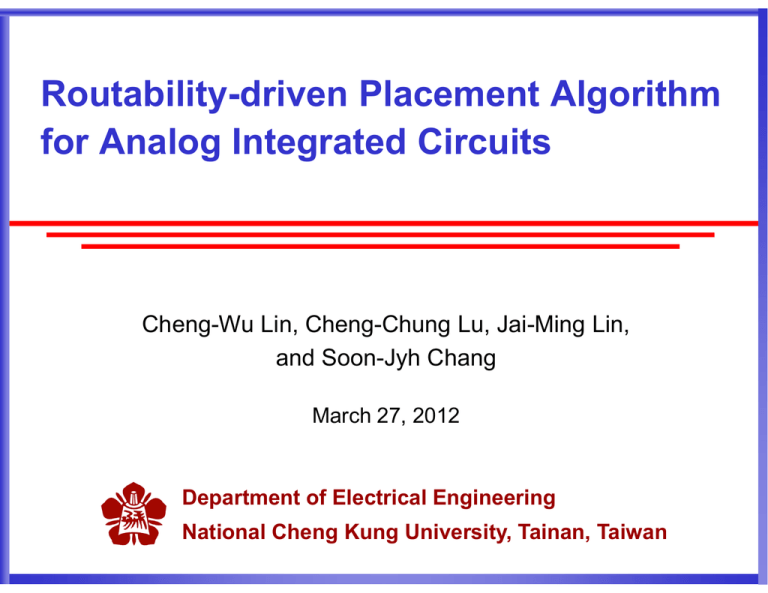 Routability-driven Placement Algorithm for Analog Integrated Circuits

Cheng-Wu Lin, Cheng-Chung Lu, Jai-Ming Lin, and Soon-Jyh Chang

March 27, 2012

Department of Electrical Engineering
National Cheng Kung University, Tainan, Taiwan